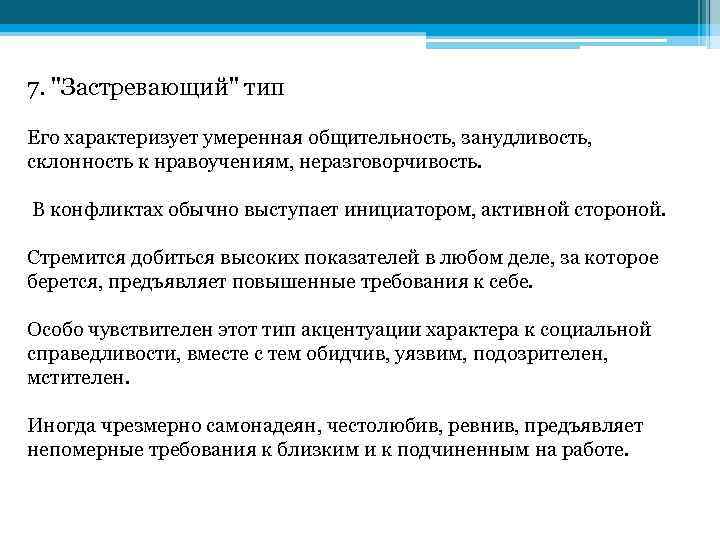 7. "Застревающий" тип

Его характеризует умеренная общительность, занудливость, склонность к нравоучениям, неразговорчивость.

В конфликтах обычно выступает инициатором, активной стороной.

Стремится добиться высоких показателей в любом деле, за которое берется, предъявляет повышенные требования к себе.

Особо чувствителен этот тип акцентуации характера к социальной справедливости, вместе с тем обидчив, уязвим, подозрителен, мстителен.

Иногда чрезмерно самонадеян, честолюбив, ревнив, предъявляет непомерные требования к близким и к подчиненным на работе.